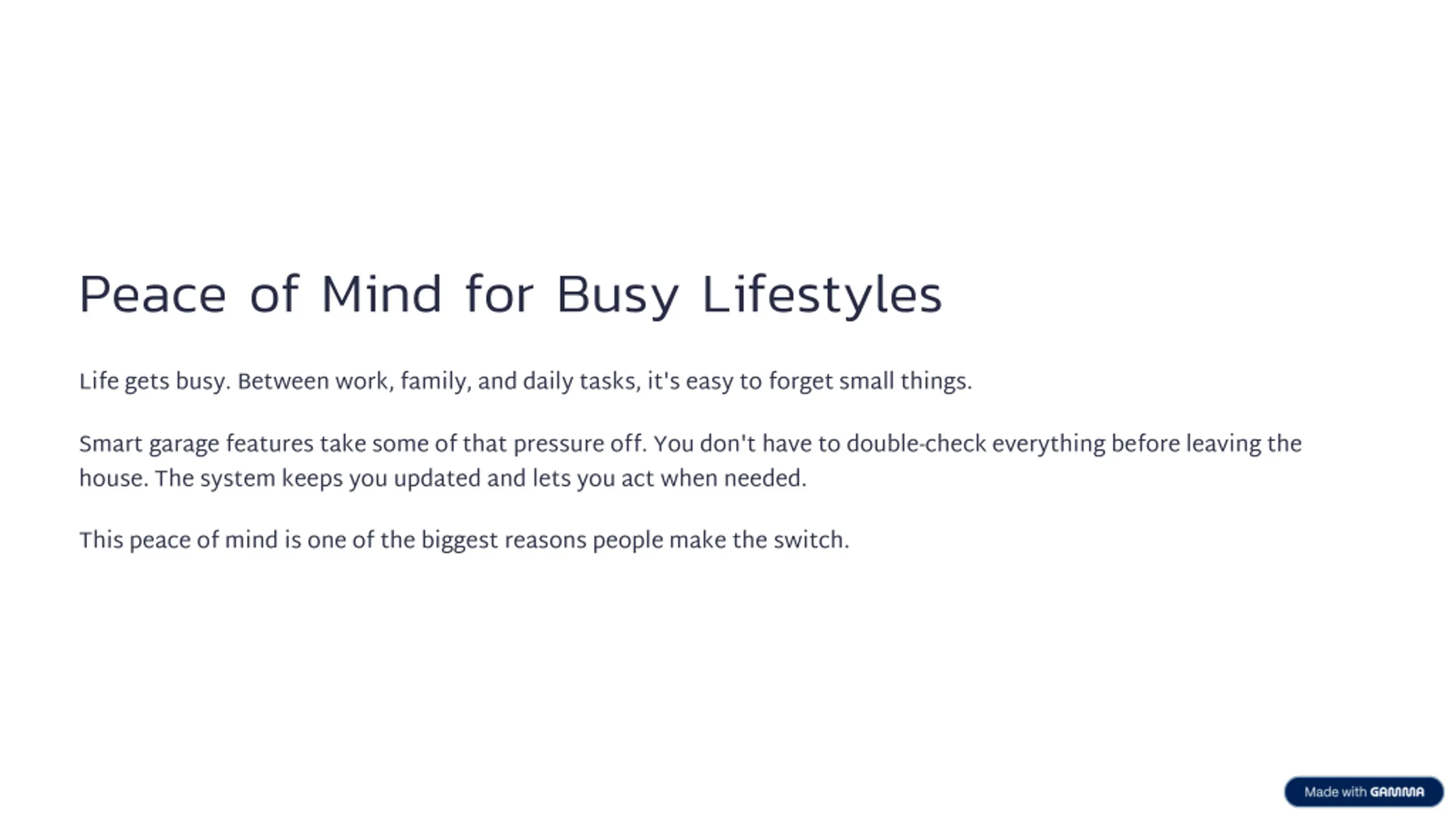 Peace of Mind for Busy Lifestyles

Life gets busy. Between work, family, and daily tasks, it's easy to forget small things.

Smart garage features take some of that pressure off. You don't have to double-check everything before leaving the house. The system keeps you updated and lets you act when needed.

This peace of mind is one of the biggest reasons people make the switch.

Made with GAMMA